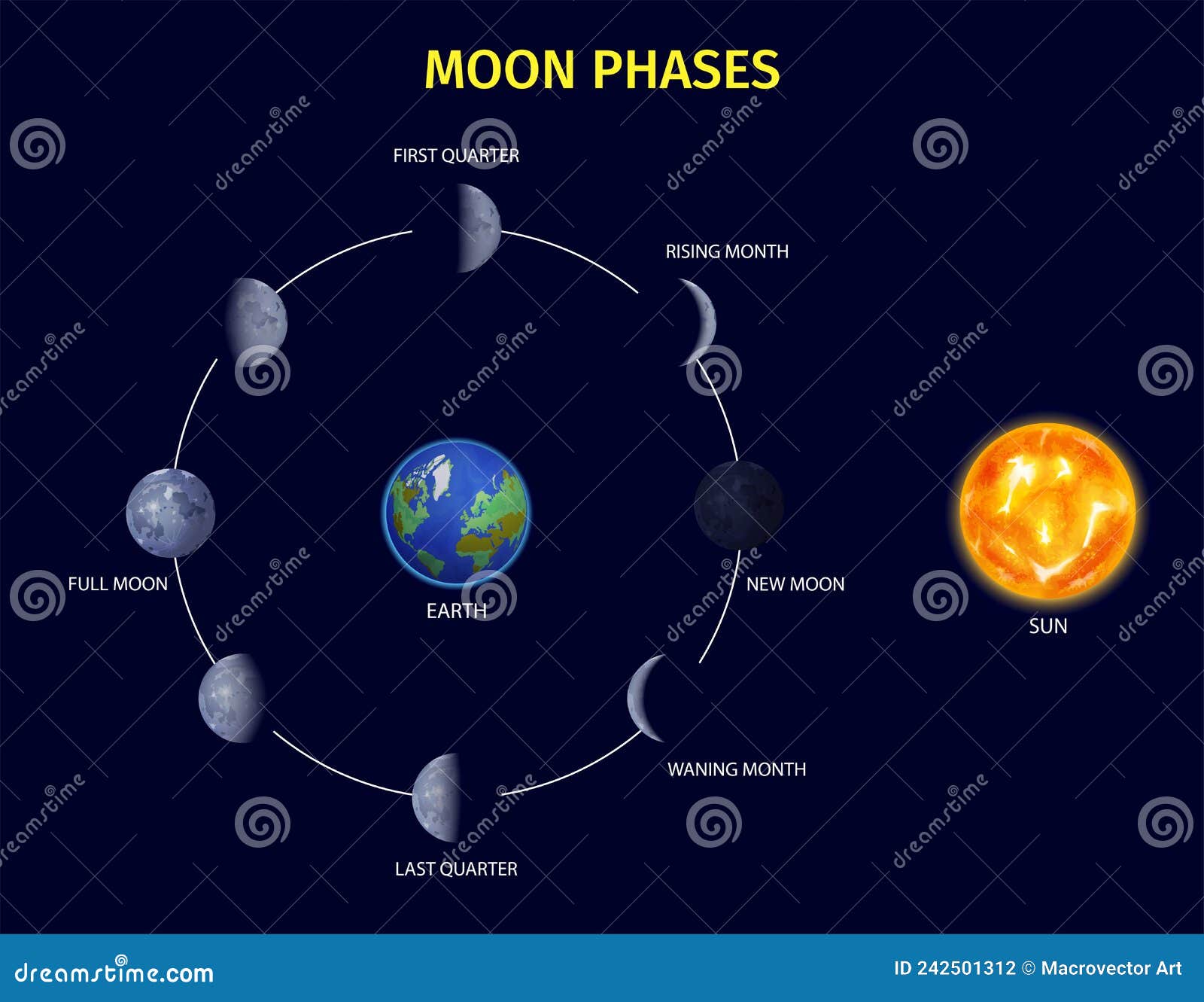 MOON PHASES

FIRST QUARTER

RISING MONTH

FULL MOON

EARTH

NEW MOON

SUN

WANING MONTH

LAST QUARTER

dreamstime

dreamstime.com

ID 242501312 © Macrovector Art